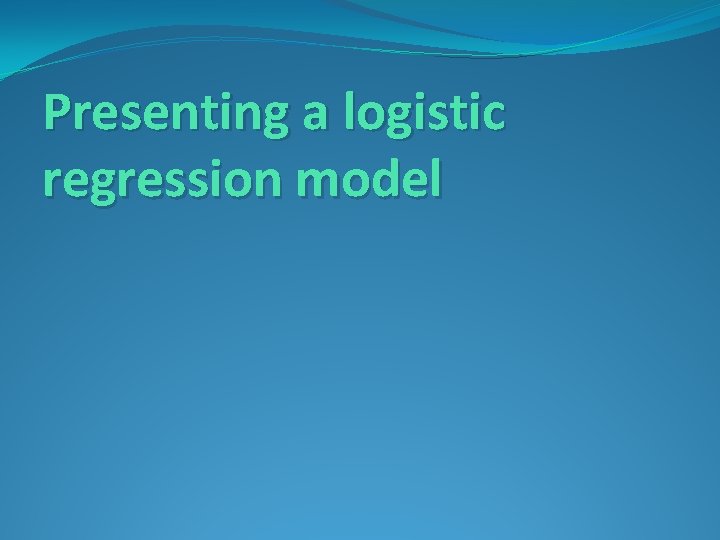 Presenting a logistic regression model